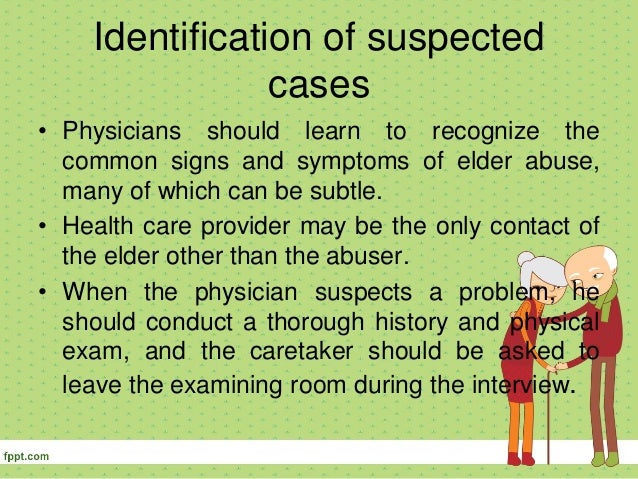 Identification of suspected cases

• Physicians should learn to recognize the common signs and symptoms of elder abuse, many of which can be subtle.
• Health care provider may be the only contact of the elder other than the abuser.
• When the physician suspects a problem, he should conduct a thorough history and physical exam, and the caretaker should be asked to leave the examining room during the interview.

fppt.com